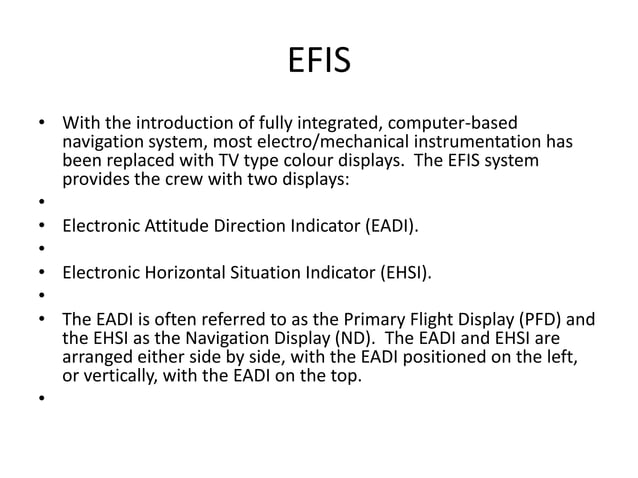 EFIS

• With the introduction of fully integrated, computer-based navigation system, most electro/mechanical instrumentation has been replaced with TV type colour displays. The EFIS system provides the crew with two displays:

•

• Electronic Attitude Direction Indicator (EADI).

•

• Electronic Horizontal Situation Indicator (EHSI).

•

• The EADI is often referred to as the Primary Flight Display (PFD) and the EHSI as the Navigation Display (ND). The EADI and EHSI are arranged either side by side, with the EADI positioned on the left, or vertically, with the EADI on the top.

•